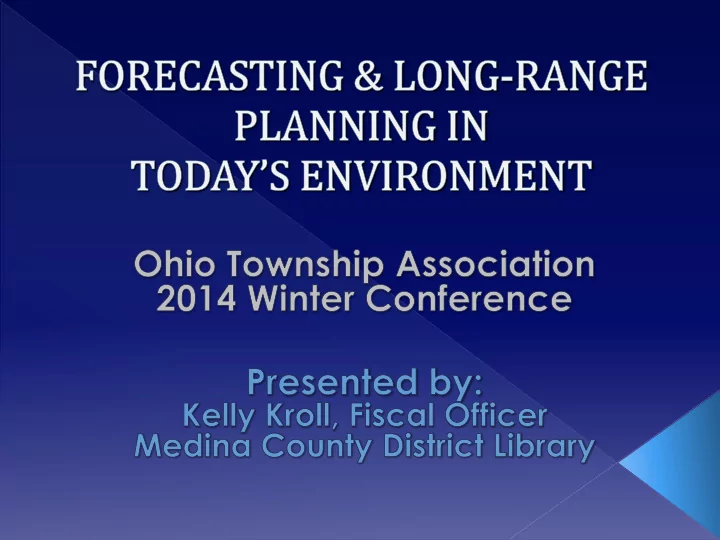 FORECASTING & LONG-RANGE PLANNING IN TODAY'S ENVIRONMENT

Ohio Township Association 2014 Winter Conference

Presented by:
Kelly Kroll, Fiscal Officer
Medina County District Library